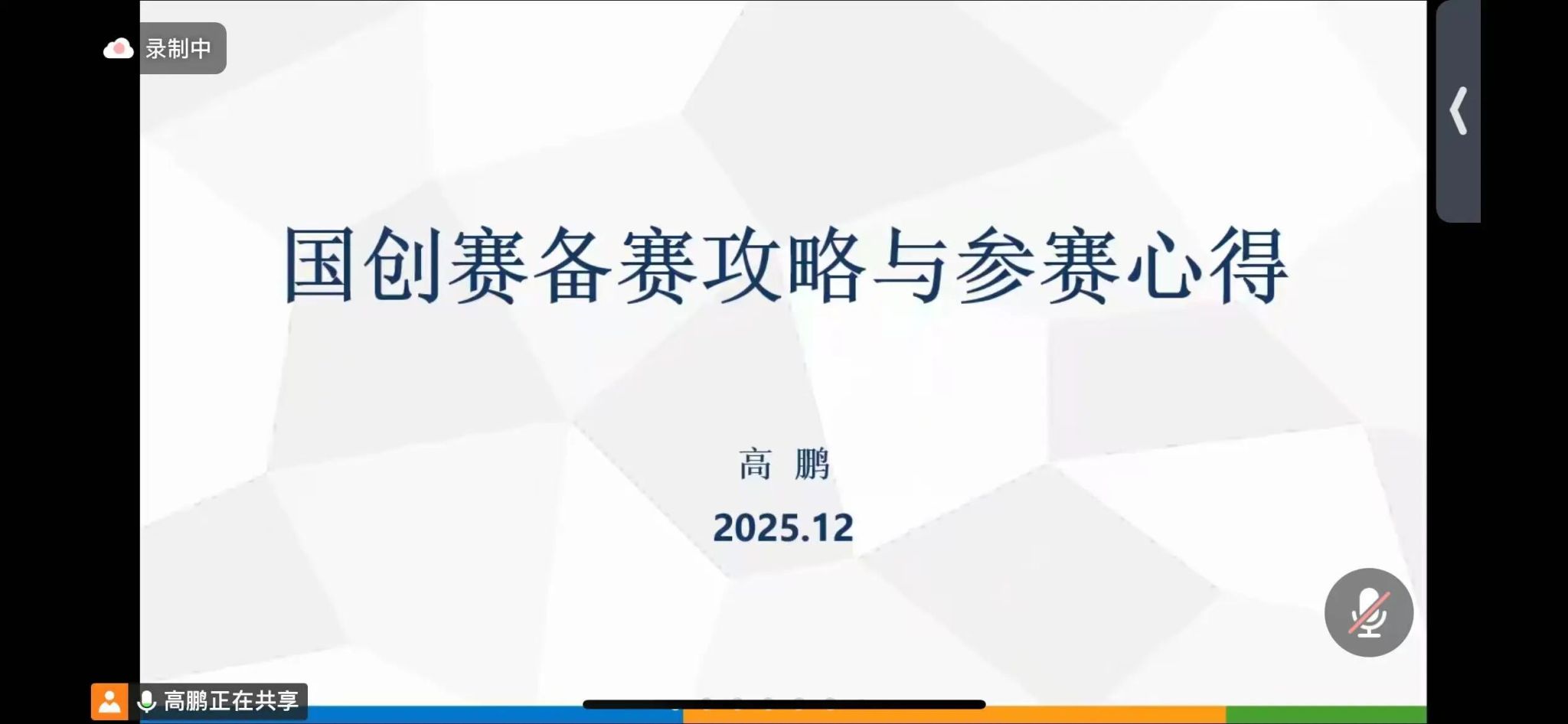 录制中

国创赛备赛攻略与参赛心得

高 鹏

2025.12

高鹏正在共享